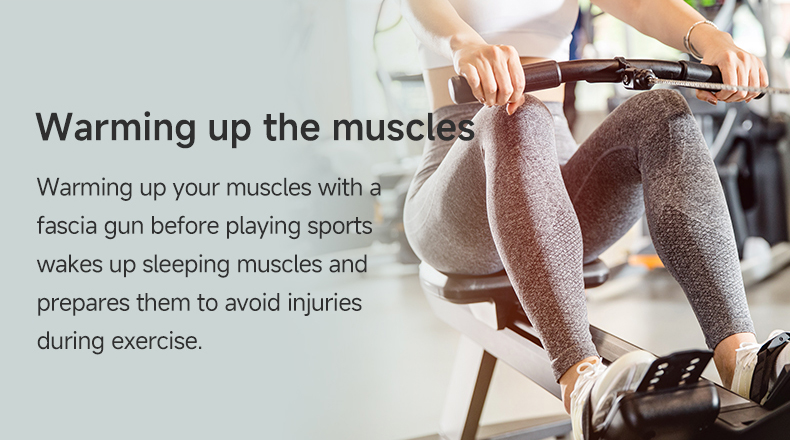 Warming up the muscles

Warming up your muscles with a fascia gun before playing sports wakes up sleeping muscles and prepares them to avoid injuries during exercise.